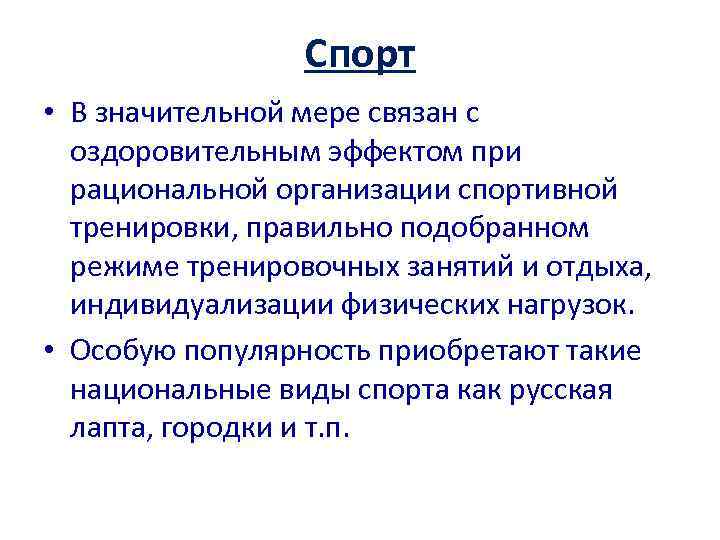 Спорт

• В значительной мере связан с оздоровительным эффектом при рациональной организации спортивной тренировки, правильно подобранном режиме тренировочных занятий и отдыха, индивидуализации физических нагрузок.

• Особую популярность приобретают такие национальные виды спорта как русская лапта, городки и т.п.